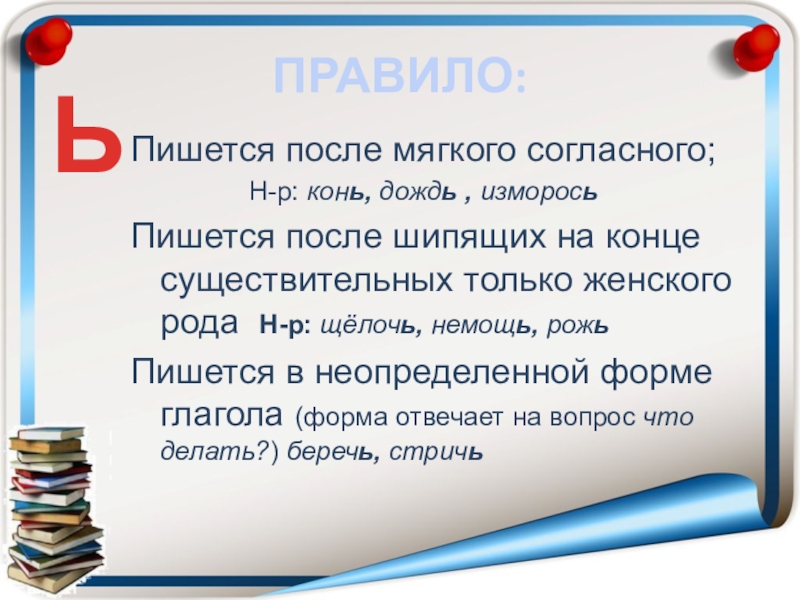 ПРАВИЛО:

Ь

Пишется после мягкого согласного;

Н-р: конь, дождь , изморось

Пишется после шипящих на конце существительных только женского рода Н-р: щёлочь, немощь, рожь

Пишется в неопределенной форме глагола (форма отвечает на вопрос что делать?) беречь, стричь